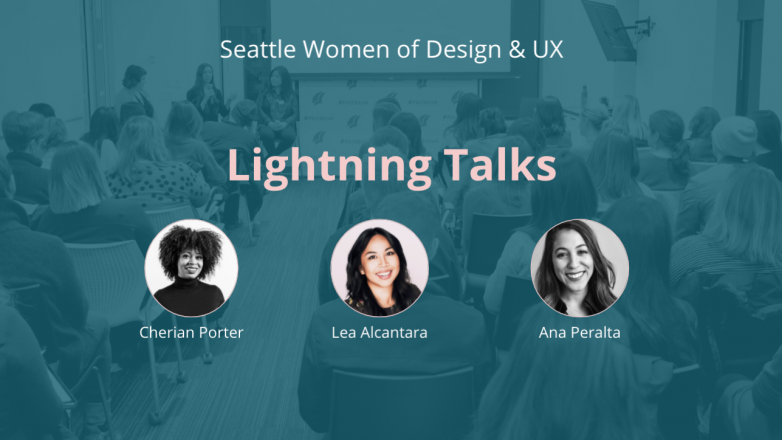 Seattle Women of Design & UX

Lightning Talks

Cherian Porter

Lea Alcantara

Ana Peralta